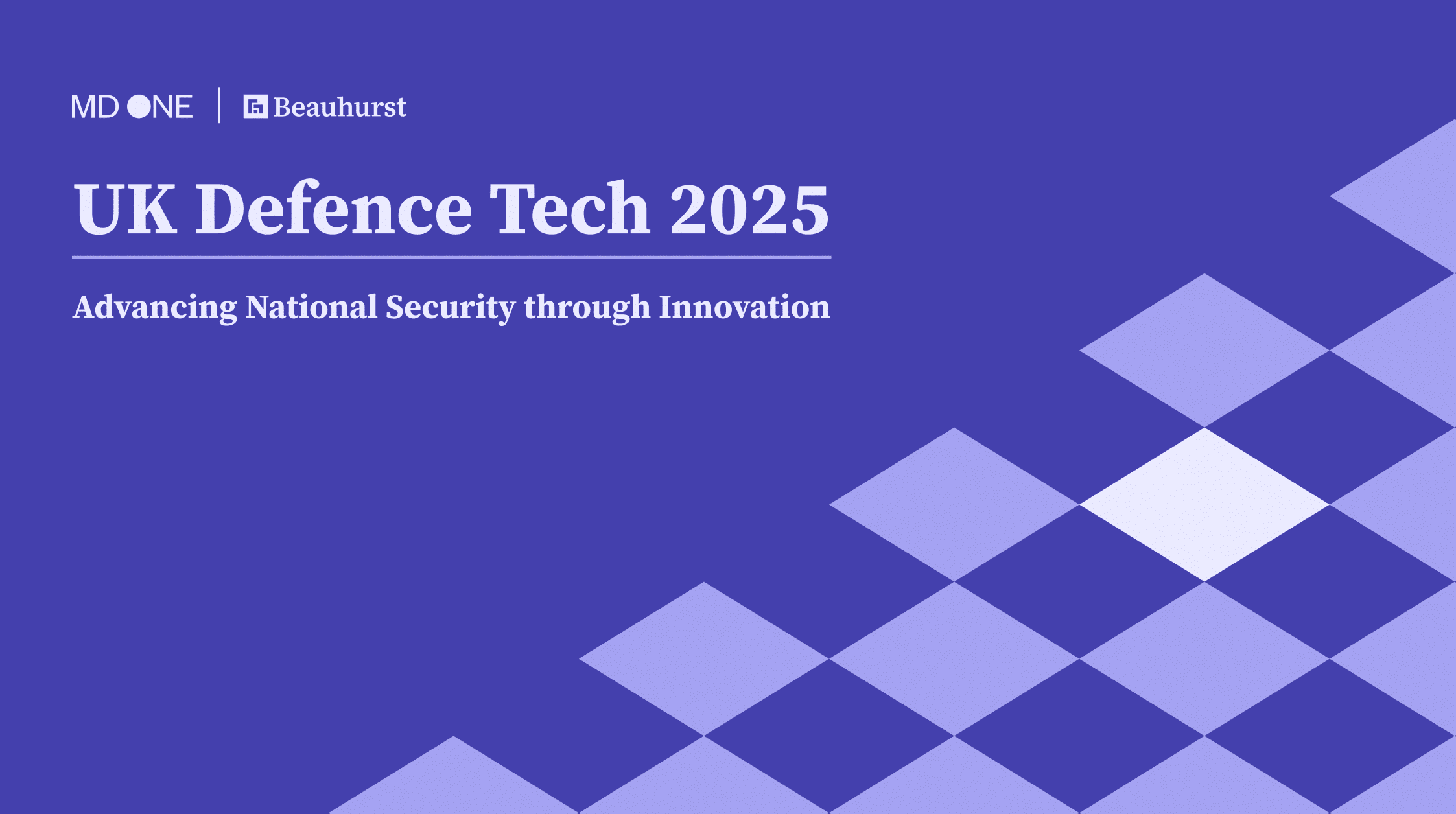 MD ONE | Beauhurst

UK Defence Tech 2025

Advancing National Security through Innovation